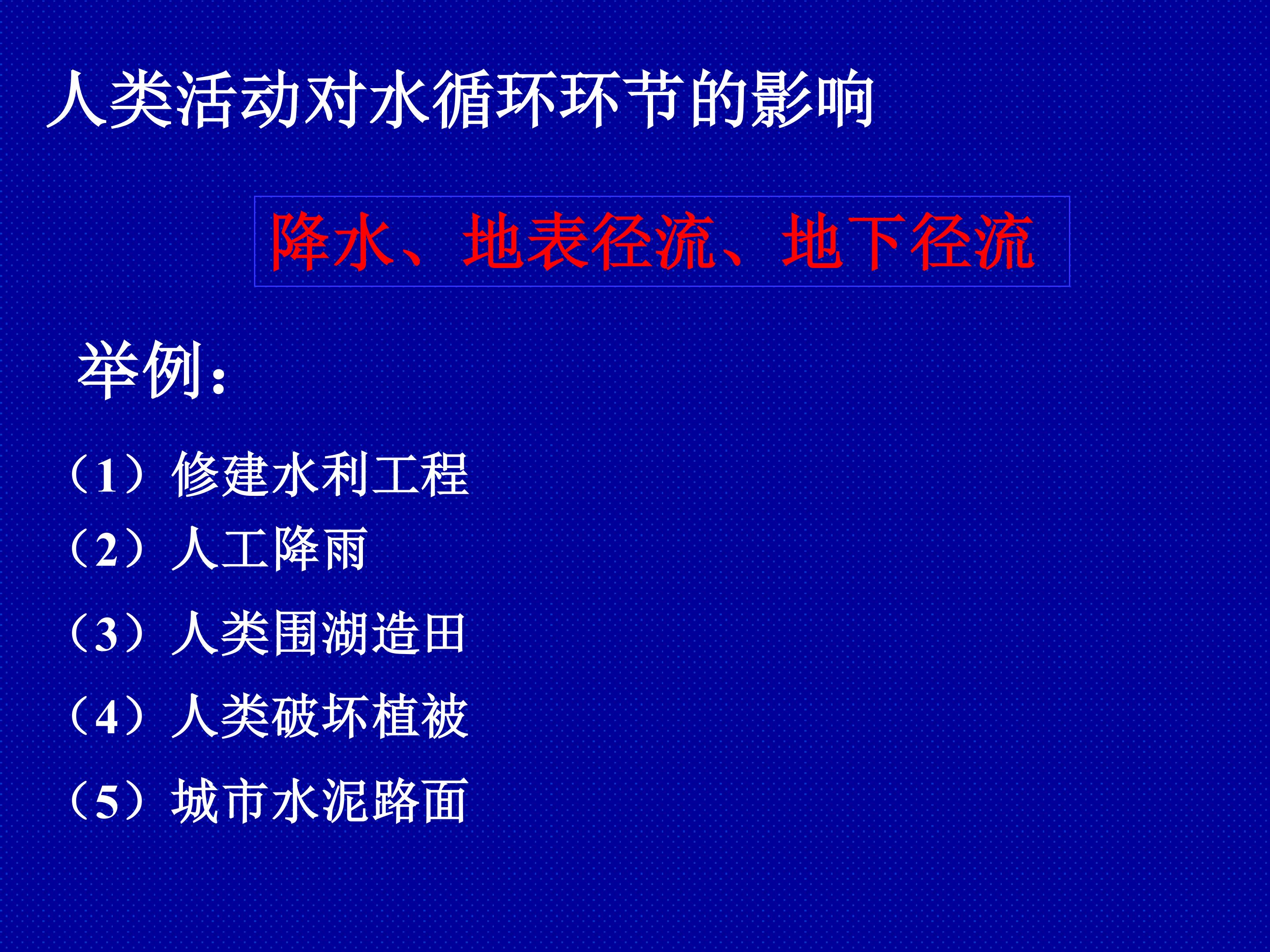 人类活动对水循环环节的影响

降水、地表径流、地下径流

举例：

（1）修建水利工程

（2）人工降雨

（3）人类围湖造田

（4）人类破坏植被

（5）城市水泥路面